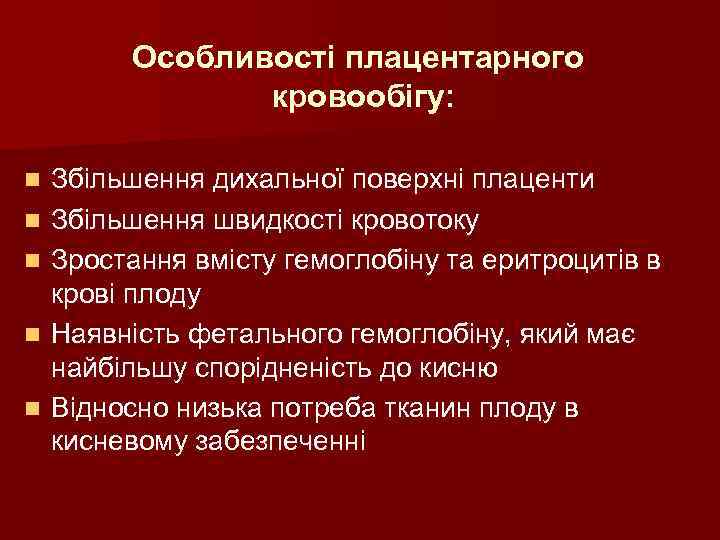 Особливості плацентарного кровообігу:

Збільшення дихальної поверхні плаценти
Збільшення швидкості кровотоку
Зростання вмісту гемоглобіну та еритроцитів в крові плоду
Наявність фетального гемоглобіну, який має найбільшу спорідненість до кисню
Відносно низька потреба тканин плоду в кисневому забезпеченні